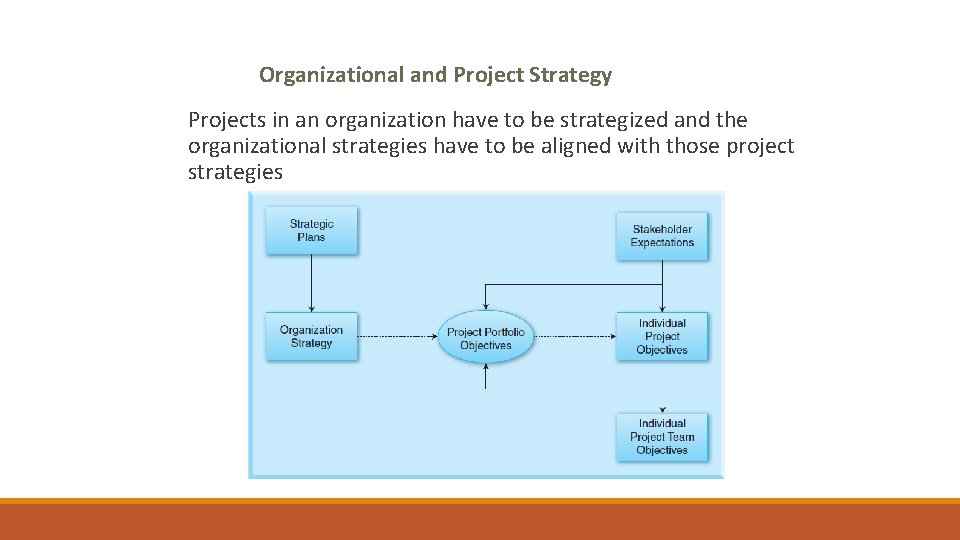 Organizational and Project Strategy

Projects in an organization have to be strategized and the organizational strategies have to be aligned with those project strategies

Strategic Plans

Stakeholder Expectations

Organization Strategy

Project Portfolio Objectives

Individual Project Objectives

Individual Project Team Objectives